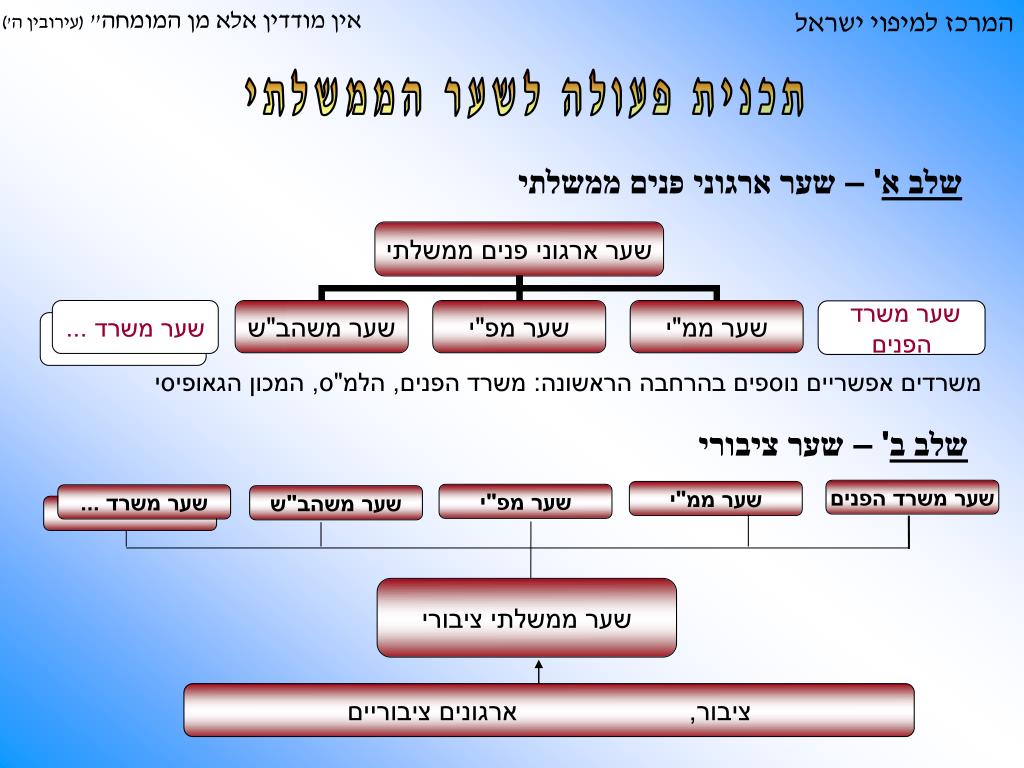 המרכז למיפוי ישראל

אין מודדין אלא מן המומחה" (עירובין ה')

תכנית פעולה לשער הממשלתי

שלב א' – שער ארגוני פנים ממשלתי

שער ארגוני פנים ממשלתי

שער משרד הפנים

שער ממ"י

שער מפ"י

שער משהב"ש

שער משרד ...

משרדים אפשריים נוספים בהרחבה הראשונה: משרד הפנים, הלמ"ס, המכון הגאופיסי

שלב ב' – שער ציבורי

שער משרד הפנים

שער ממ"י

שער מפ"י

שער משהב"ש

שער משרד ...

שער ממשלתי ציבורי

ציבור, ארגונים ציבוריים